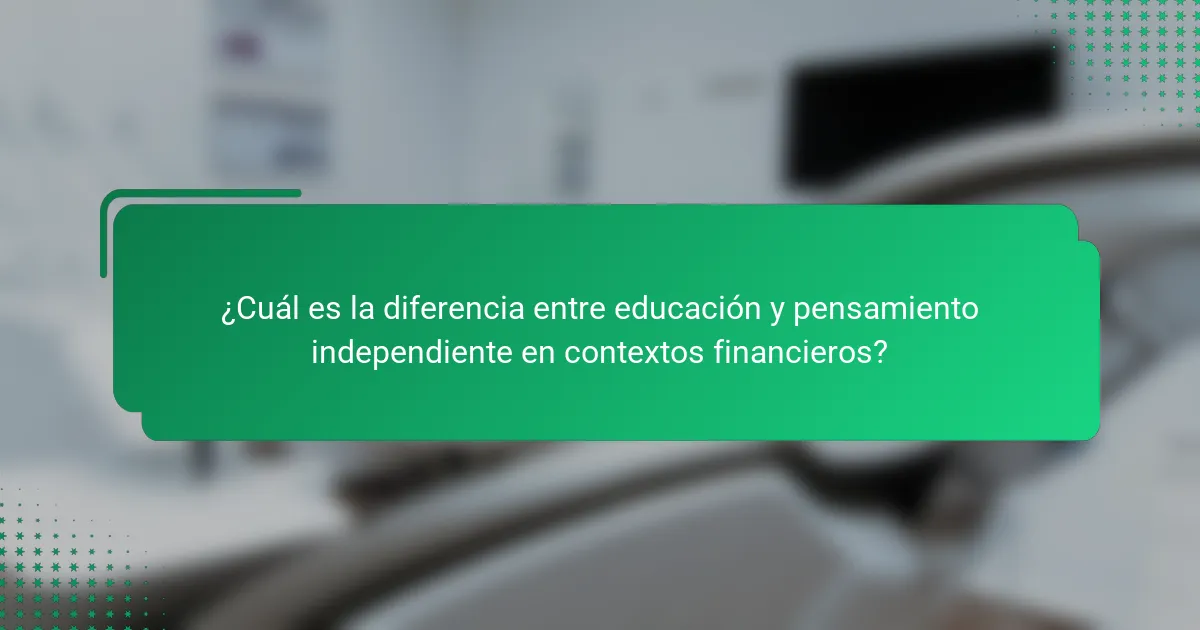 ¿Cuál es la diferencia entre educación y pensamiento independiente en contextos financieros?